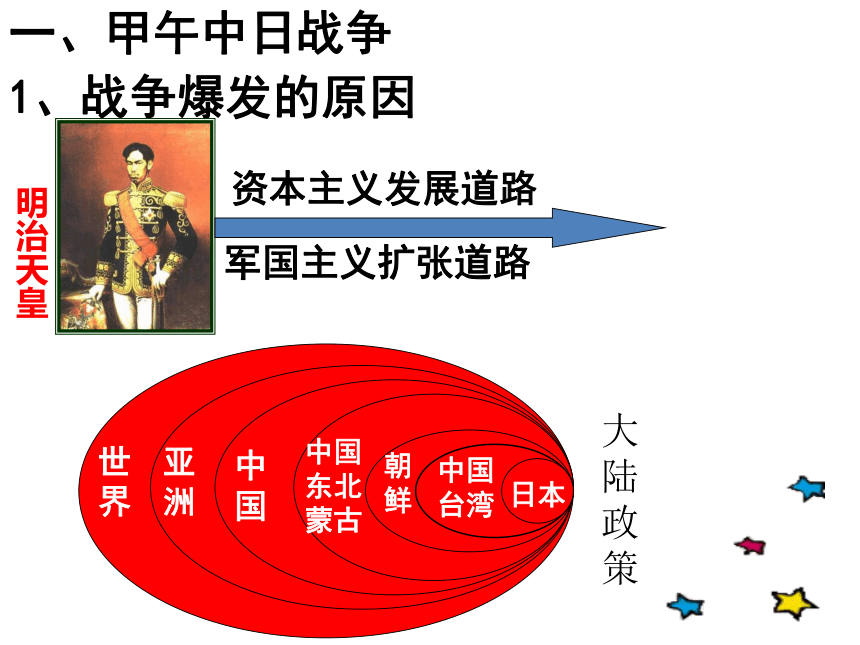 一、甲午中日战争
1、战争爆发的原因

明治天皇

资本主义发展道路

军国主义扩张道路

世界

亚洲

中国

中国东北蒙古

朝鲜

中国台湾

日本

大陆政策